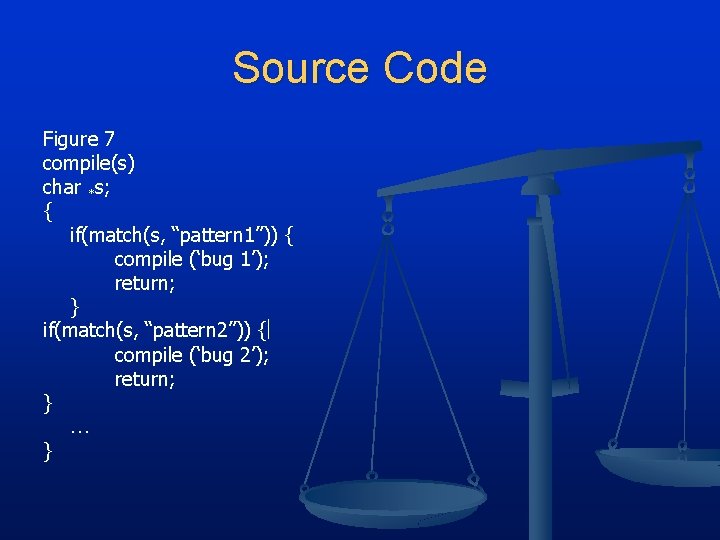 Source Code

Figure 7
compile(s)
char *s;
{
if(match(s, “pattern1”)) {
compile (‘bug 1’);
return;
}
if(match(s, “pattern2”)) {
compile (‘bug 2’);
return;
}
…
}